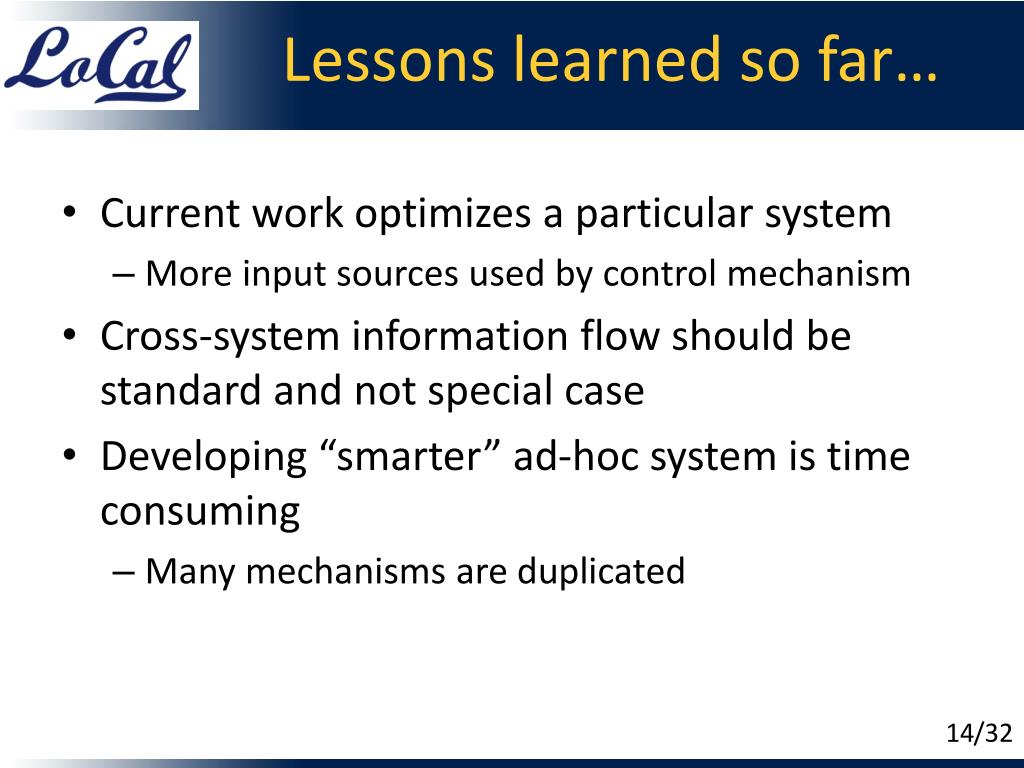 LoCal

Lessons learned so far…

• Current work optimizes a particular system
– More input sources used by control mechanism
• Cross-system information flow should be standard and not special case
• Developing “smarter” ad-hoc system is time consuming
– Many mechanisms are duplicated

14/32